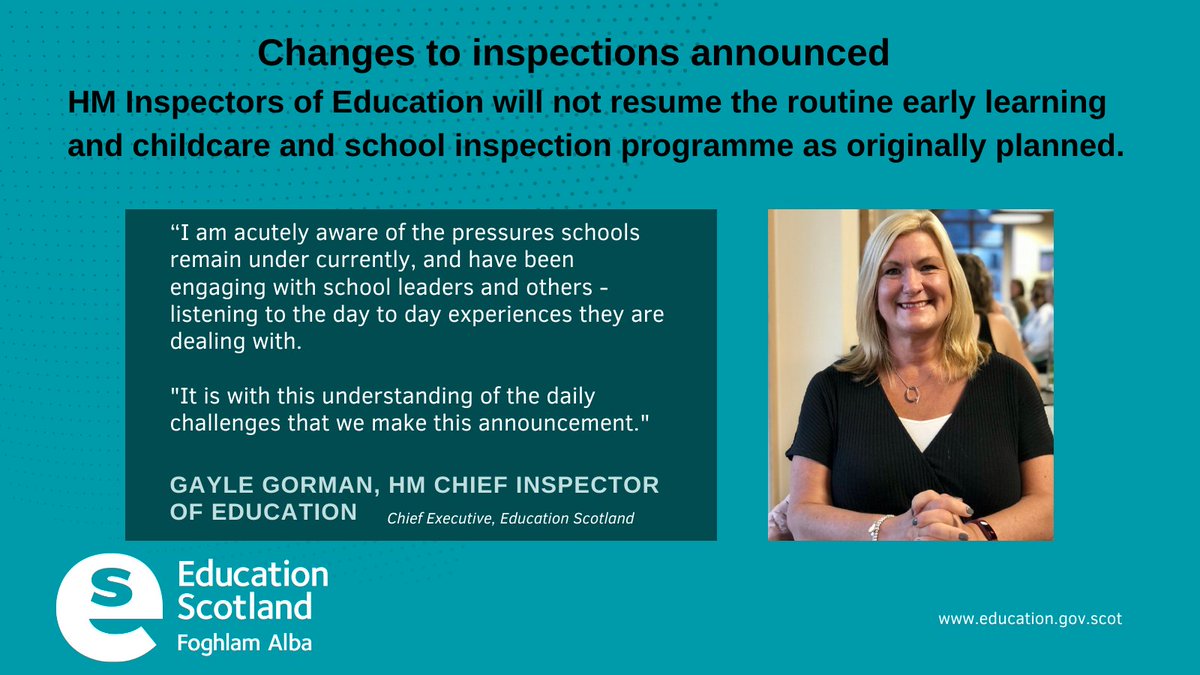 Changes to inspections announced

HM Inspectors of Education will not resume the routine early learning and childcare and school inspection programme as originally planned.

“I am acutely aware of the pressures schools remain under currently, and have been engaging with school leaders and others - listening to the day to day experiences they are dealing with.

"It is with this understanding of the daily challenges that we make this announcement."

GAYLE GORMAN, HM CHIEF INSPECTOR OF EDUCATION Chief Executive, Education Scotland

Education Scotland
Foghlam Alba

www.education.gov.scot